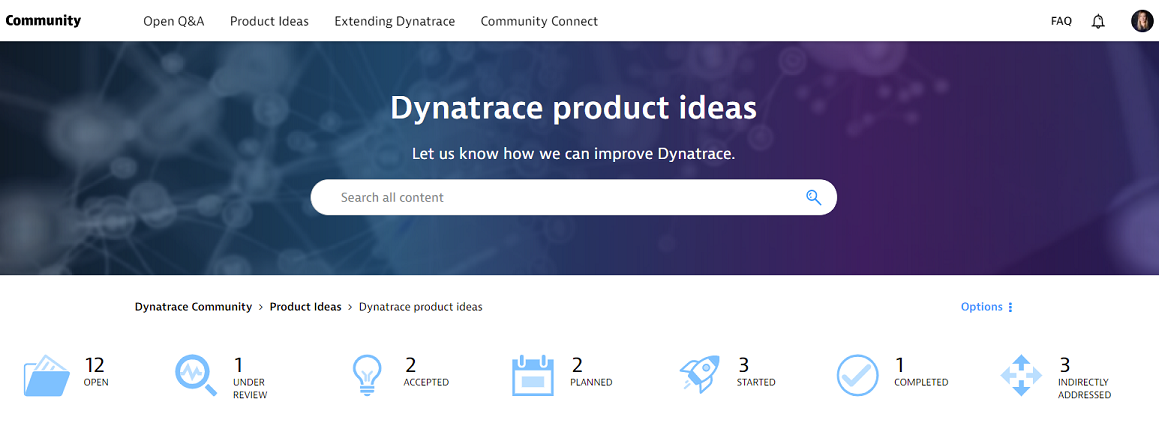 Community Open Q&A Product Ideas Extending Dynatrace Community Connect FAQ

Dynatrace product ideas

Let us know how we can improve Dynatrace.

Search all content

Dynatrace Community > Product Ideas > Dynatrace product ideas

Options

12 OPEN

1 UNDER REVIEW

2 ACCEPTED

2 PLANNED

3 STARTED

1 COMPLETED

3 INDIRECTLY ADDRESSED